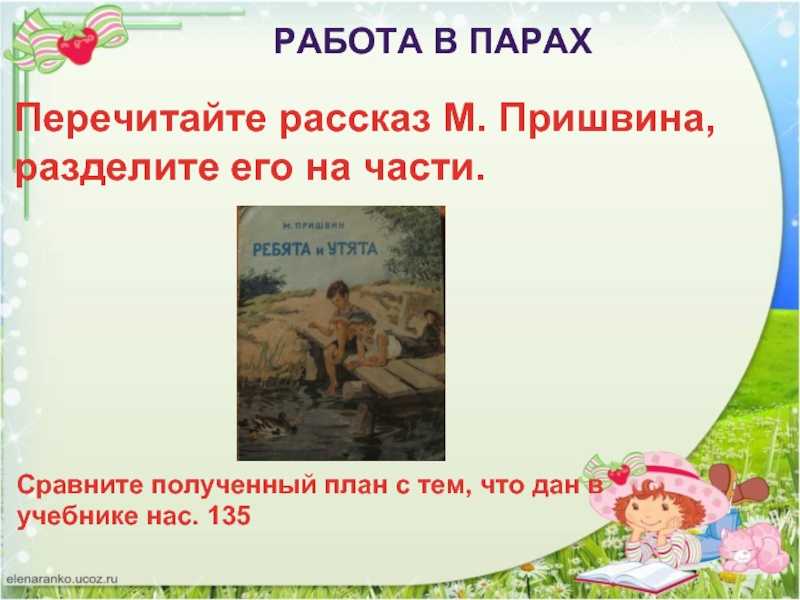 РАБОТА В ПАРАХ

Перечитайте рассказ М. Пришвина, разделите его на части.

М. ПРИШВИН
РЕБЯТА и УТЯТА

Сравните полученный план с тем, что дан в учебнике нас. 135

elenaranko.ucoz.ru